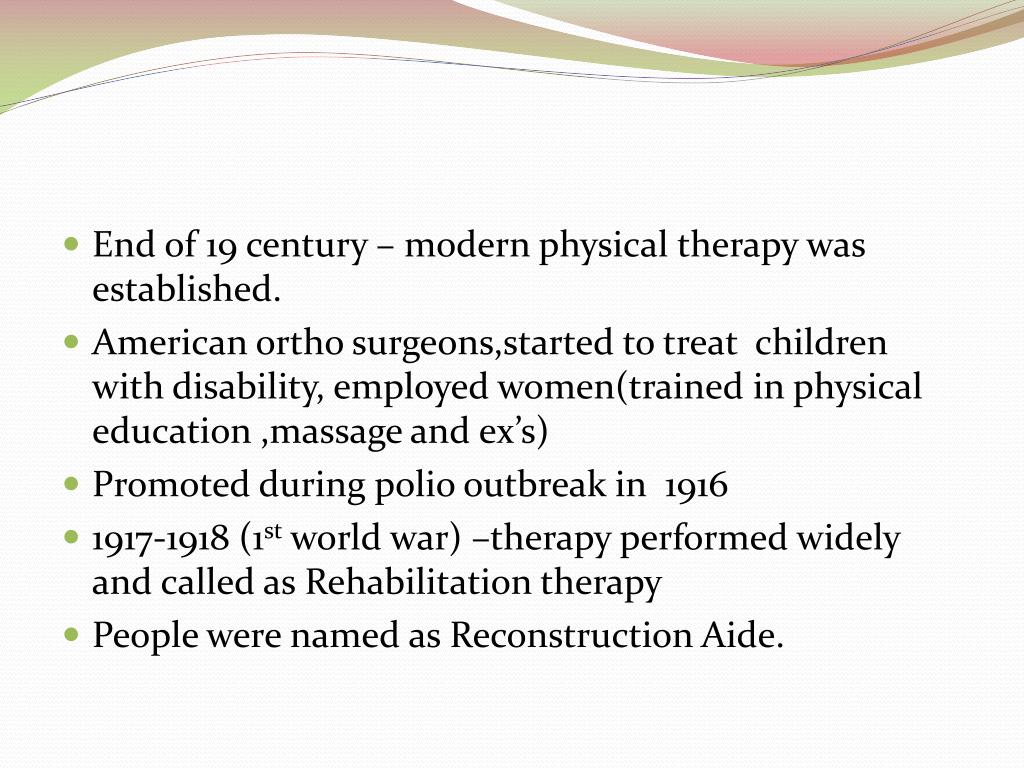 - End of 19 century – modern physical therapy was established.
- American ortho surgeons,started to treat children with disability, employed women(trained in physical education ,massage and ex’s)
- Promoted during polio outbreak in 1916
- 1917-1918 (1$^{st}$ world war) –therapy performed widely and called as Rehabilitation therapy
- People were named as Reconstruction Aide.